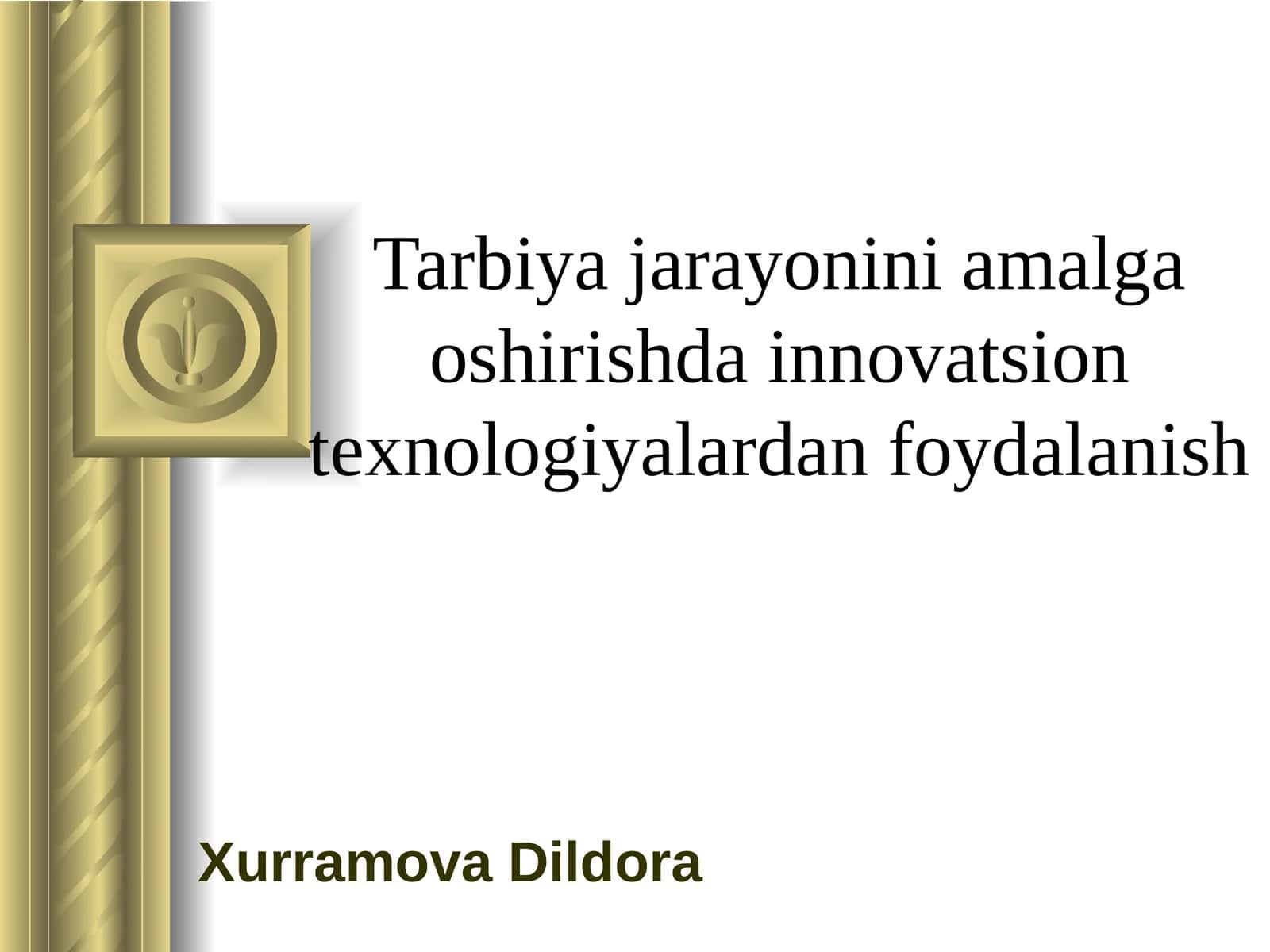 Tarbiya jarayonini amalga oshirishda innovatsion texnologiyalardan foydalanish

Xurramova Dildora